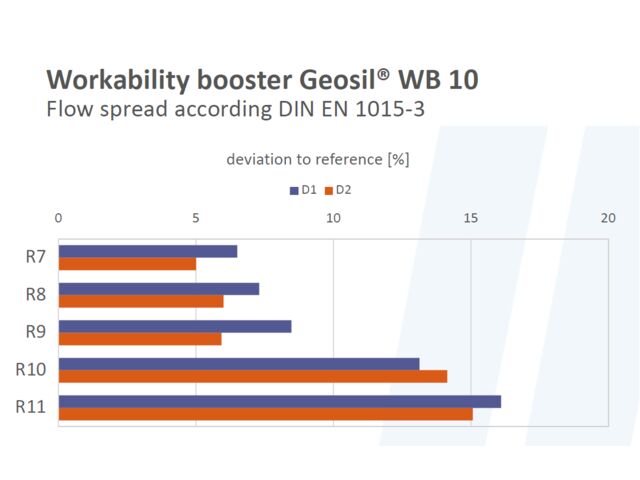 Workability booster Geosil® WB 10
Flow spread according DIN EN 1015-3

deviation to reference [%]

D1 D2

0 5 10 15 20

R7
R8
R9
R10
R11